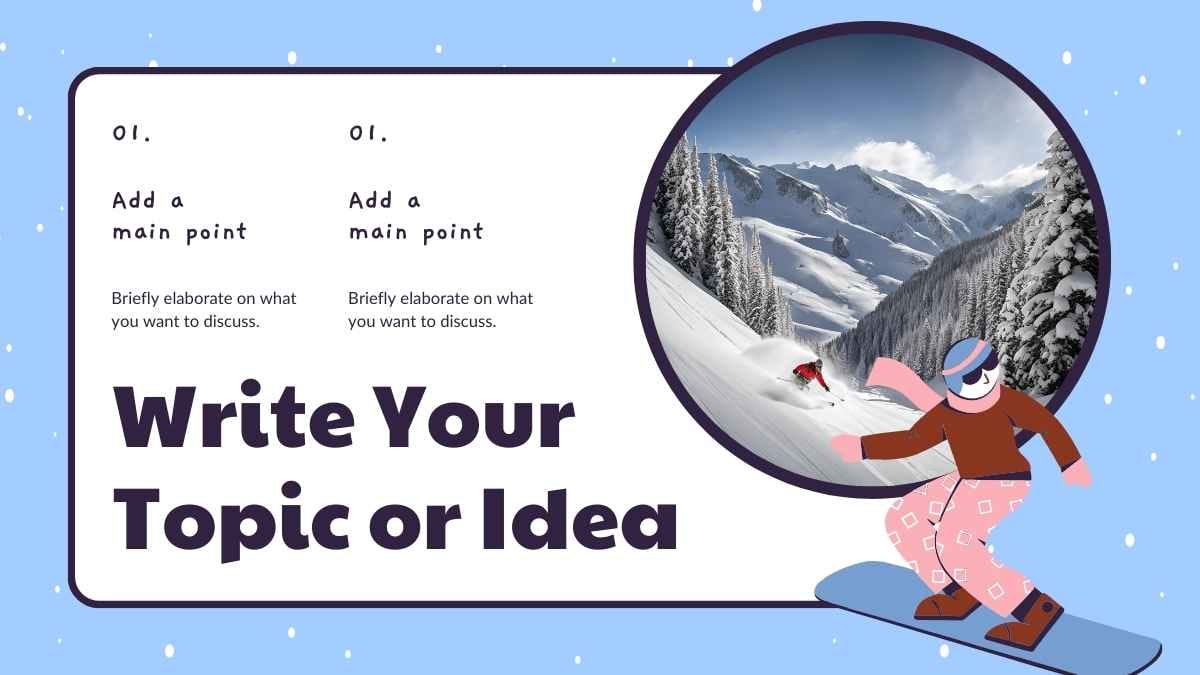 01.

Add a main point

Briefly elaborate on what you want to discuss.

01.

Add a main point

Briefly elaborate on what you want to discuss.

Write Your Topic or Idea